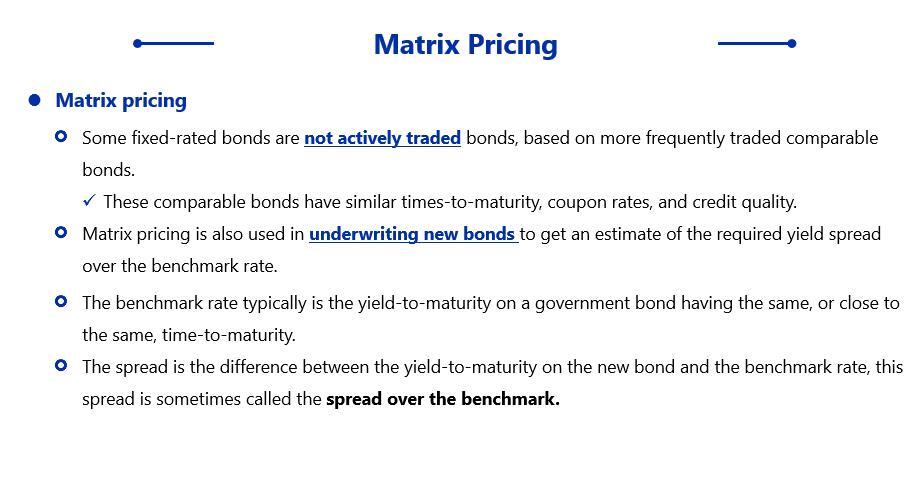 Matrix Pricing

Matrix pricing

Some fixed-rated bonds are not actively traded bonds, based on more frequently traded comparable bonds.

✓ These comparable bonds have similar times-to-maturity, coupon rates, and credit quality.

Matrix pricing is also used in underwriting new bonds to get an estimate of the required yield spread over the benchmark rate.

The benchmark rate typically is the yield-to-maturity on a government bond having the same, or close to the same, time-to-maturity.

The spread is the difference between the yield-to-maturity on the new bond and the benchmark rate, this spread is sometimes called the spread over the benchmark.